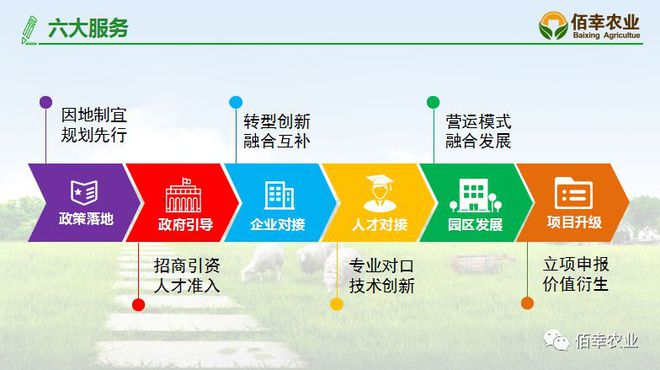 六大服务

佰幸农业
Baixing Agricultue

因地制宜
规划先行

转型创新
融合互补

营运模式
融合发展

政策落地

政府引导

企业对接

人才对接

园区发展

项目升级

招商引资
人才准入

专业对口
技术创新

立项申报
价值衍生

佰幸农业